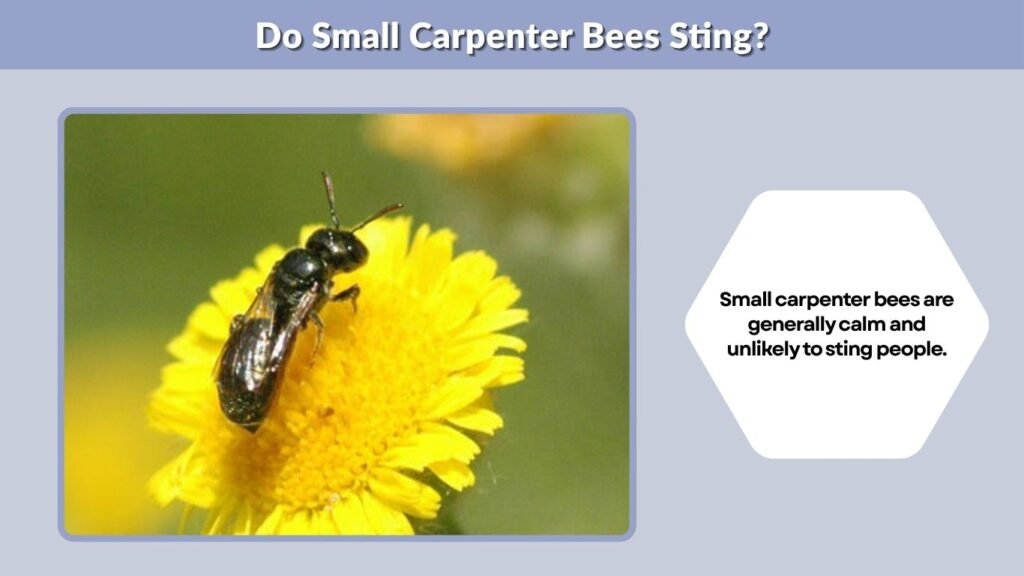 Do Small Carpenter Bees Sting?

Small carpenter bees are generally calm and unlikely to sting people.